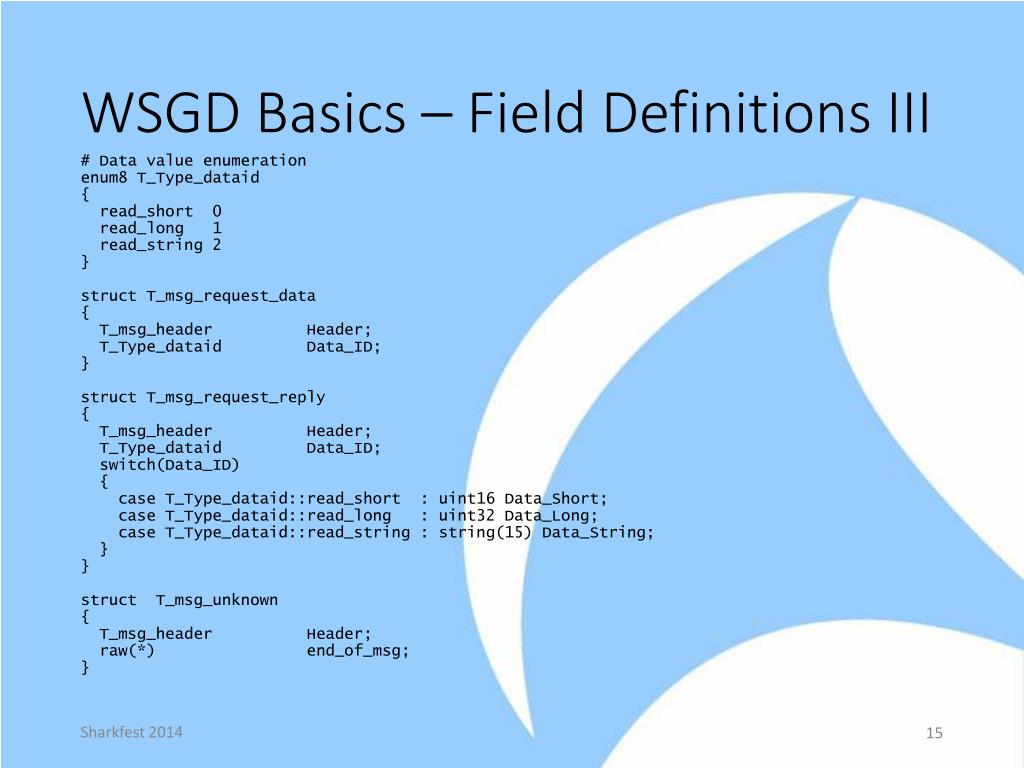 WSGD Basics – Field Definitions III

# Data value enumeration
enum8 T_Type_dataid
{
  read_short  0
  read_long   1
  read_string 2
}

struct T_msg_request_data
{
  T_msg_header         Header;
  T_Type_dataid        Data_ID;
}

struct T_msg_request_reply
{
  T_msg_header         Header;
  T_Type_dataid        Data_ID;
  switch(Data_ID)
  {
    case T_Type_dataid::read_short  : uint16 Data_Short;
    case T_Type_dataid::read_long   : uint32 Data_Long;
    case T_Type_dataid::read_string : string(15) Data_String;
  }
}

struct  T_msg_unknown
{
  T_msg_header         Header;
  raw(*)               end_of_msg;
}

Sharkfest 2014

15